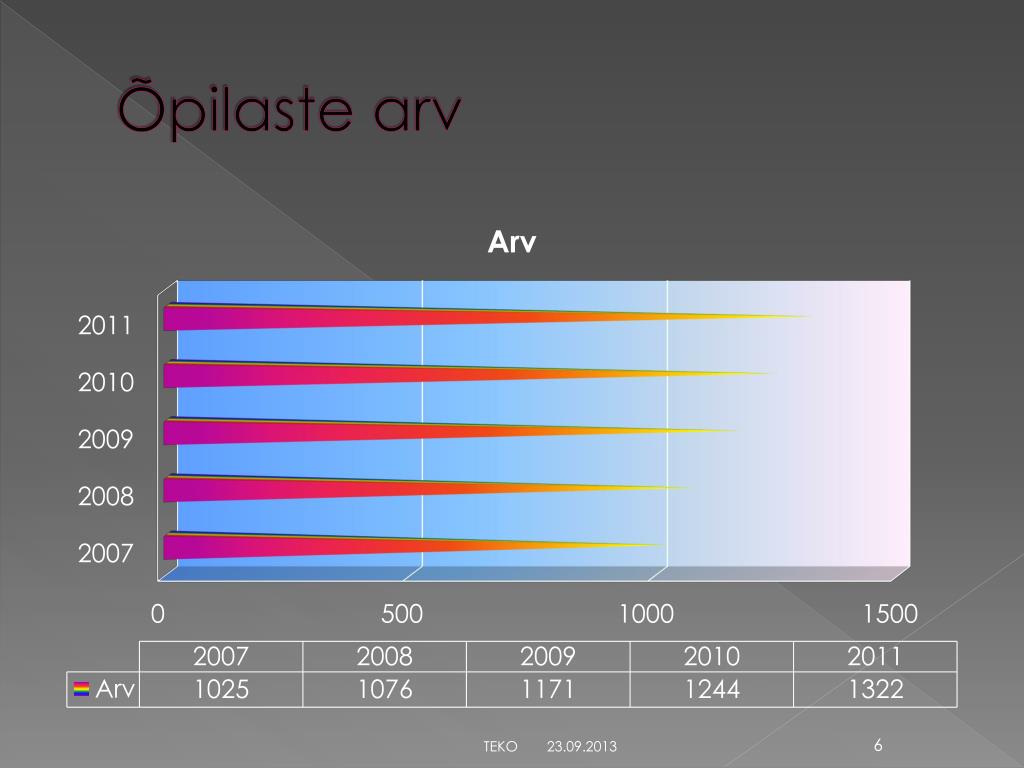 Õpilaste arv

Arv

2011
2010
2009
2008
2007

0 500 1000 1500

| | 2007 | 2008 | 2009 | 2010 | 2011 |
|---|---|---|---|---|---|
| Arv | 1025 | 1076 | 1171 | 1244 | 1322 |

TEKO 23.09.2013 6